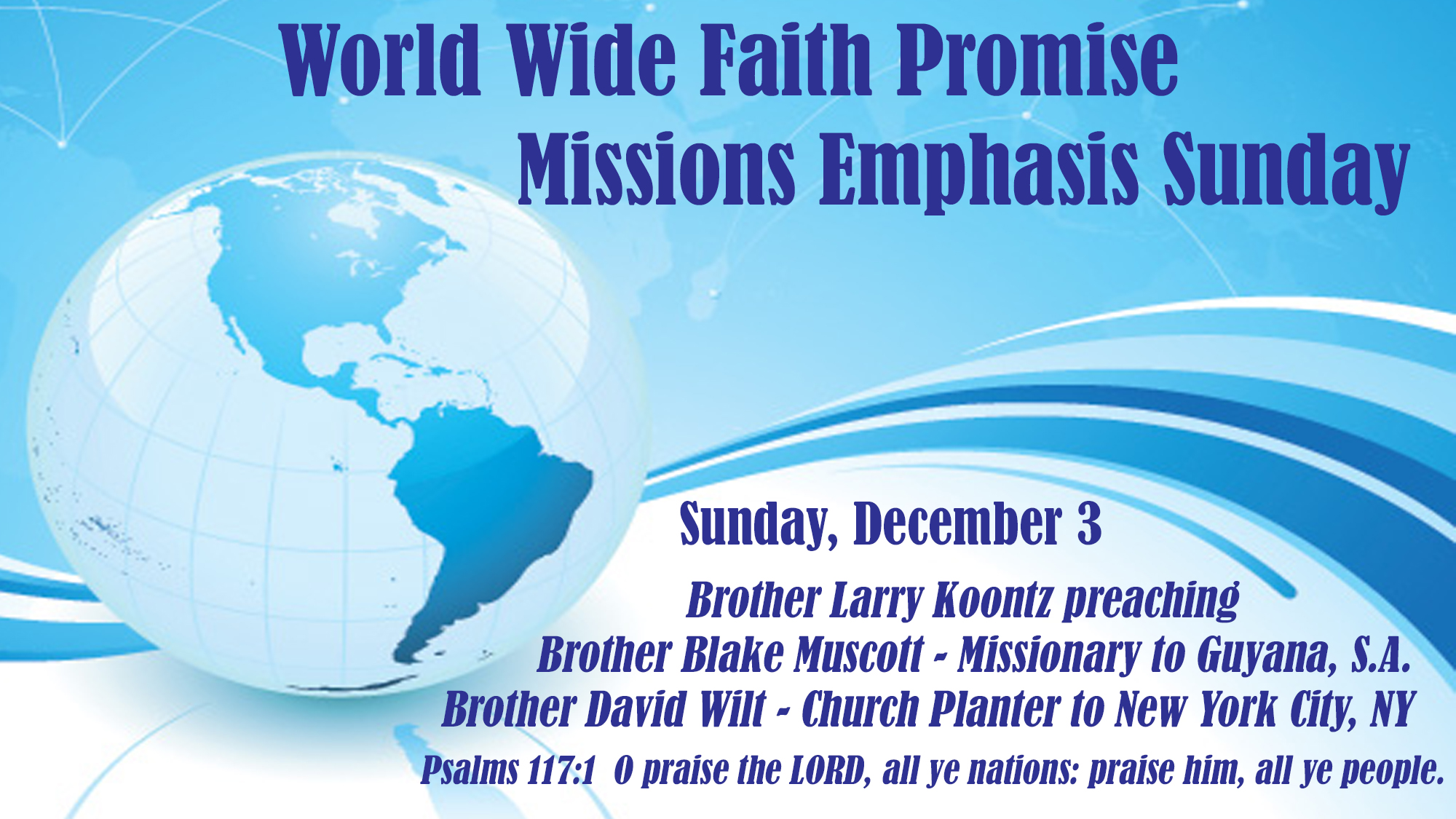 World Wide Faith Promise
Missions Emphasis Sunday

Sunday, December 3

Brother Larry Koontz preaching
Brother Blake Muscott - Missionary to Guyana, S.A.
Brother David Wilt - Church Planter to New York City, NY
Psalms 117:1 O praise the LORD, all ye nations: praise him, all ye people.